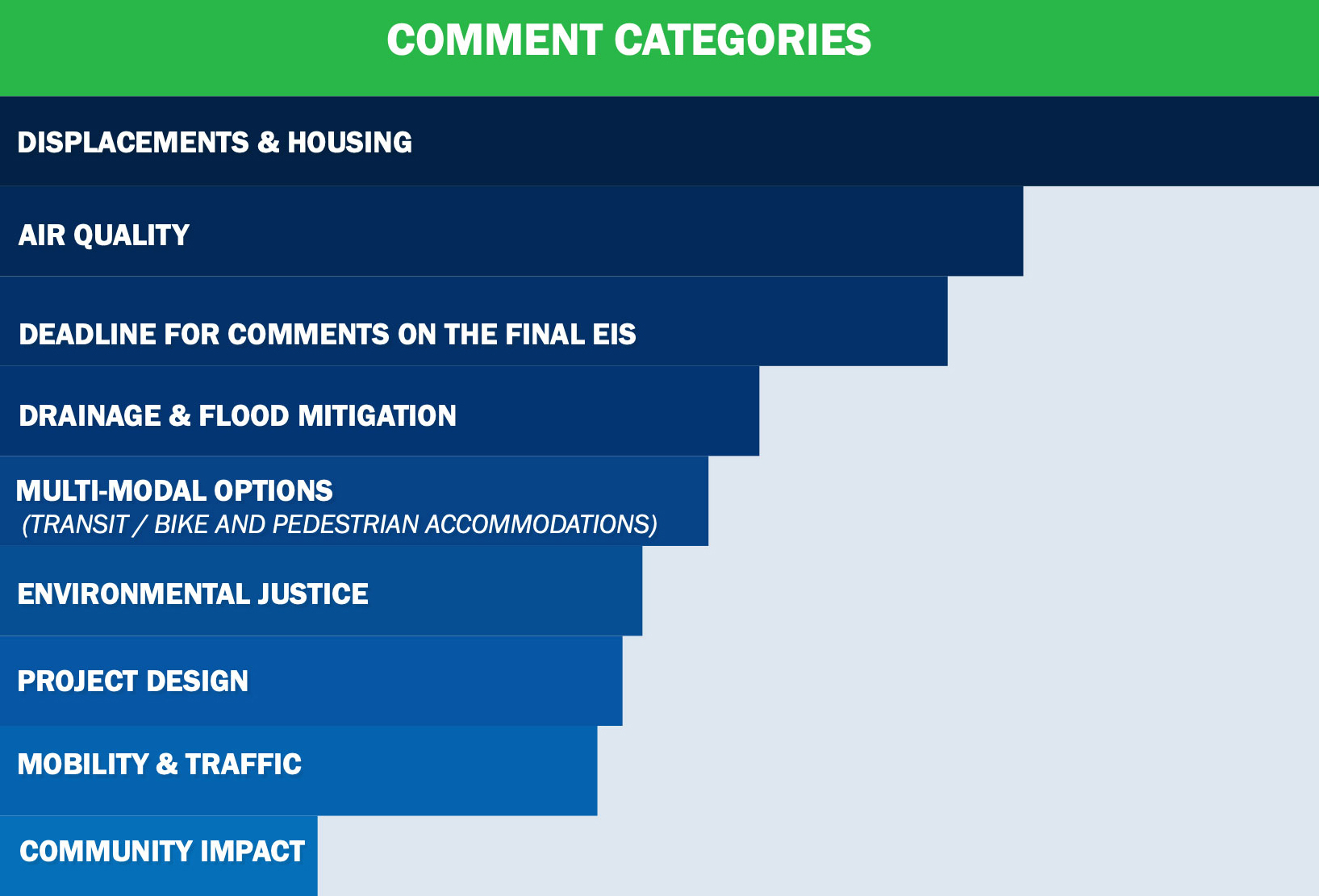 COMMENT CATEGORIES

DISPLACEMENTS & HOUSING

AIR QUALITY

DEADLINE FOR COMMENTS ON THE FINAL EIS

DRAINAGE & FLOOD MITIGATION

MULTI-MODAL OPTIONS
(TRANSIT / BIKE AND PEDESTRIAN ACCOMMODATIONS)

ENVIRONMENTAL JUSTICE

PROJECT DESIGN

MOBILITY & TRAFFIC

COMMUNITY IMPACT